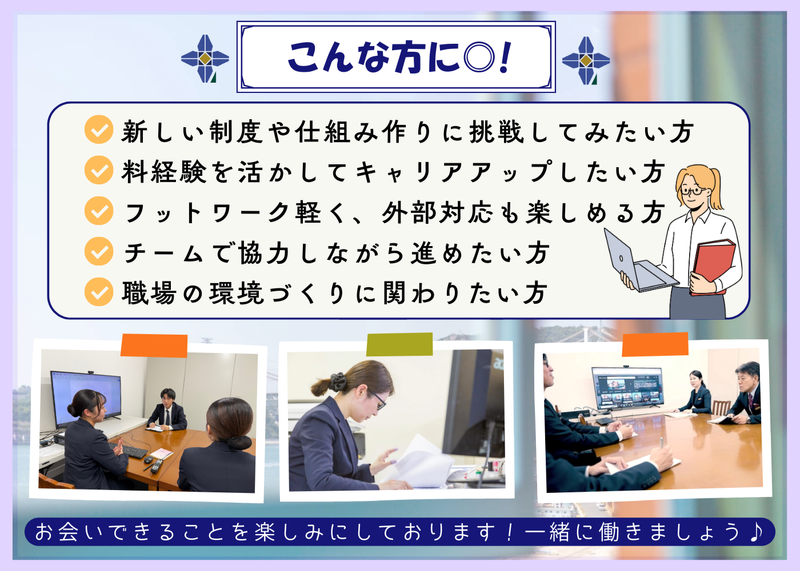 こんな方に◎!

新しい制度や仕組み作りに挑戦してみたい方
料経験を活かしてキャリアアップしたい方
フットワーク軽く、外部対応も楽しめる方
チームで協力しながら進めたい方
職場の環境づくりに関わりたい方

お会いできることを楽しみにしております!一緒に働きましょう♪